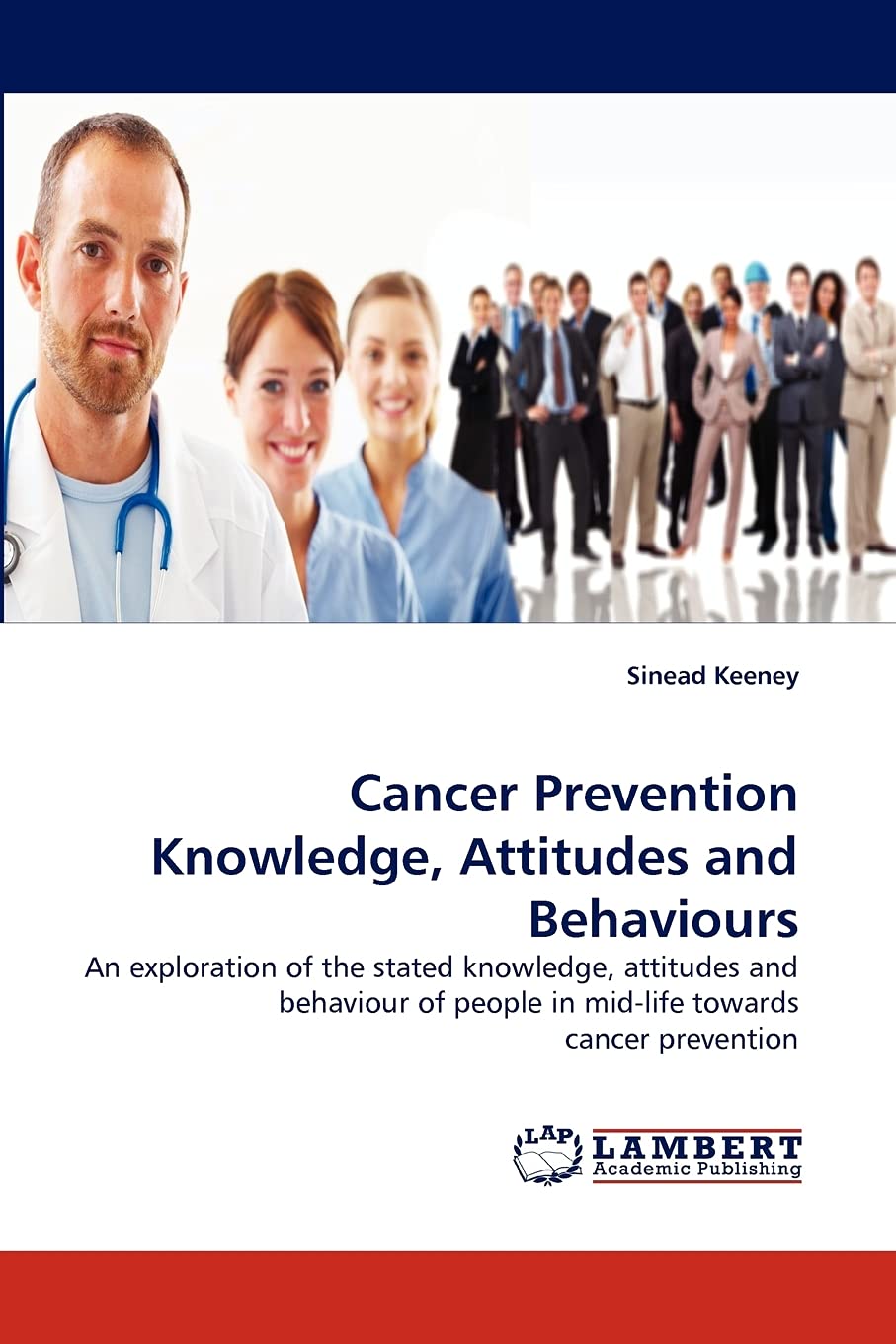 Sinead Keeney

Cancer Prevention Knowledge, Attitudes and Behaviours

An exploration of the stated knowledge, attitudes and behaviour of people in mid-life towards cancer prevention

LAP LAMBERT Academic Publishing